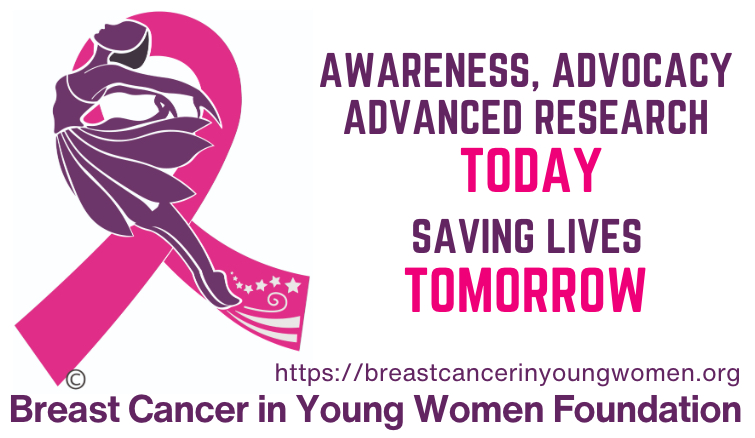 AWARENESS, ADVOCACY
ADVANCED RESEARCH
TODAY

SAVING LIVES
TOMORROW

©

https://breastcancerinyoungwomen.org

Breast Cancer in Young Women Foundation